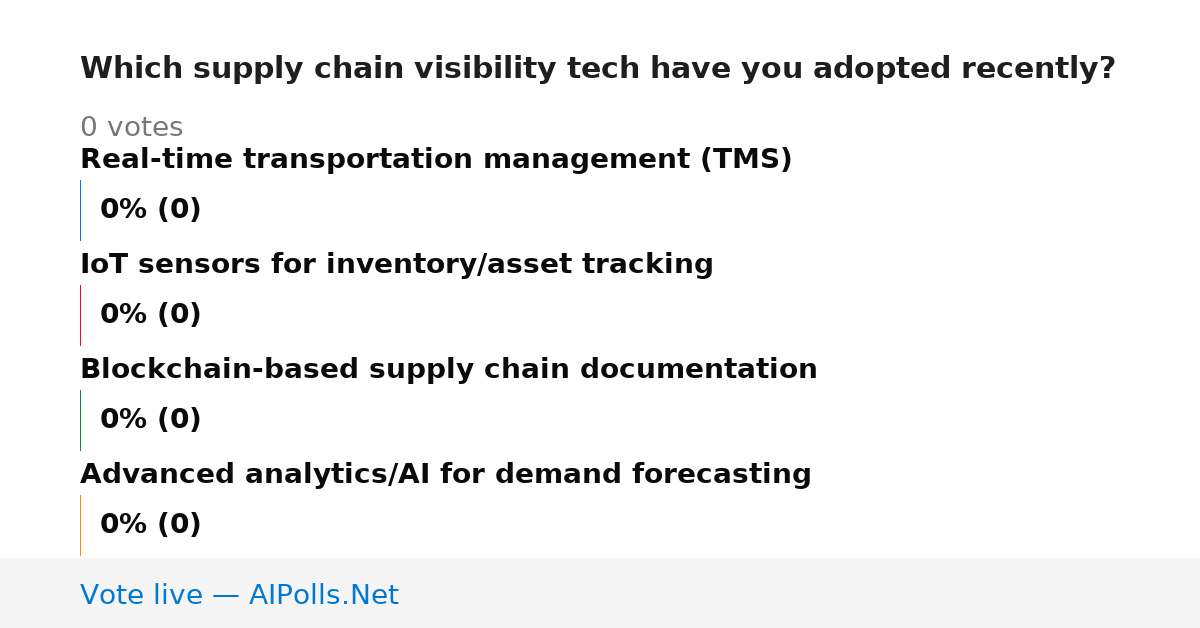 Which supply chain visibility tech have you adopted recently?

0 votes

Real-time transportation management (TMS)

0% (0)

IoT sensors for inventory/asset tracking

0% (0)

Blockchain-based supply chain documentation

0% (0)

Advanced analytics/AI for demand forecasting

0% (0)

Vote live — AIPolls.Net